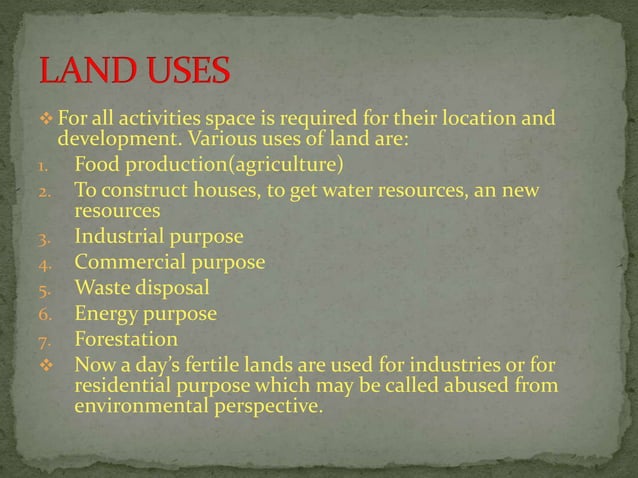 LAND USES

❖ For all activities space is required for their location and development. Various uses of land are:

1. Food production(agriculture)
2. To construct houses, to get water resources, an new resources
3. Industrial purpose
4. Commercial purpose
5. Waste disposal
6. Energy purpose
7. Forestation

❖ Now a day's fertile lands are used for industries or for residential purpose which may be called abused from environmental perspective.